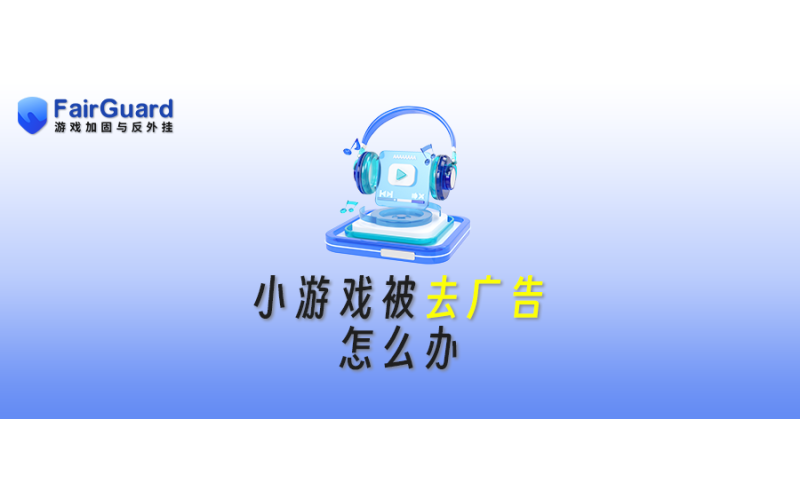 FairGuard
游戏加固与反外挂

小游戏被去广告
怎么办